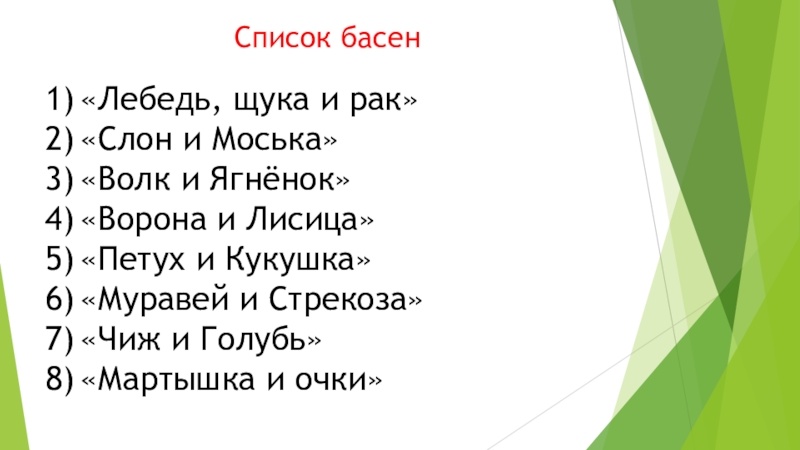 Список басен

1) «Лебедь, щука и рак»
2) «Слон и Моська»
3) «Волк и Ягнёнок»
4) «Ворона и Лисица»
5) «Петух и Кукушка»
6) «Муравей и Стрекоза»
7) «Чиж и Голубь»
8) «Мартышка и очки»